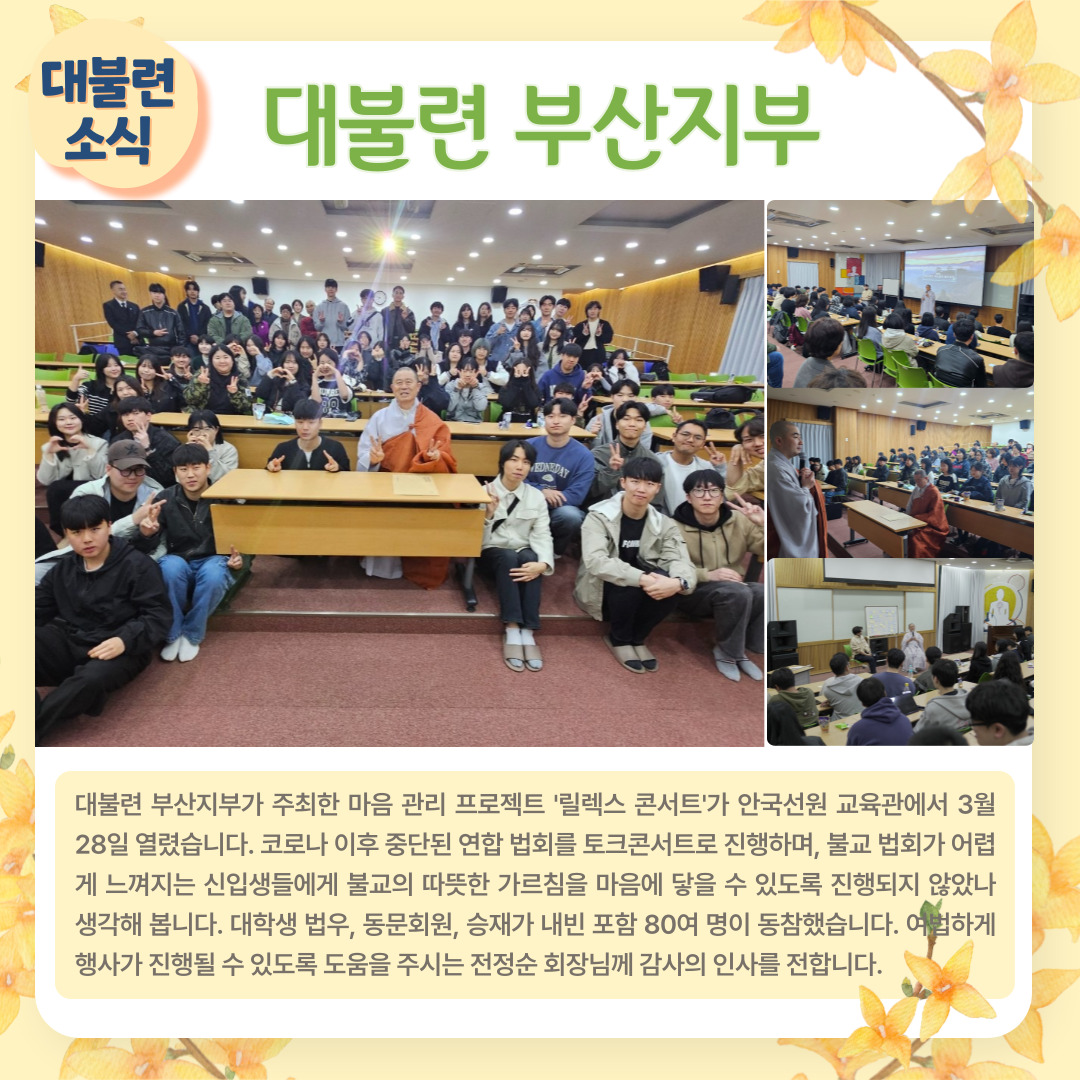 대불련 소식

대불련 부산지부

대불련 부산지부가 주최한 마음 관리 프로젝트 '릴렉스 콘서트'가 안국선원 교육관에서 3월 28일 열렸습니다. 코로나 이후 중단된 연합 법회를 토크콘서트로 진행하며, 불교 법회가 어렵게 느껴지는 신입생들에게 불교의 따뜻한 가르침을 마음에 닿을 수 있도록 진행되지 않았나 생각해 봅니다. 대학생 법우, 동문회원, 승재가 내빈 포함 80여 명이 동참했습니다. 여법하게 행사가 진행될 수 있도록 도움을 주시는 전정순 회장님께 감사의 인사를 전합니다.